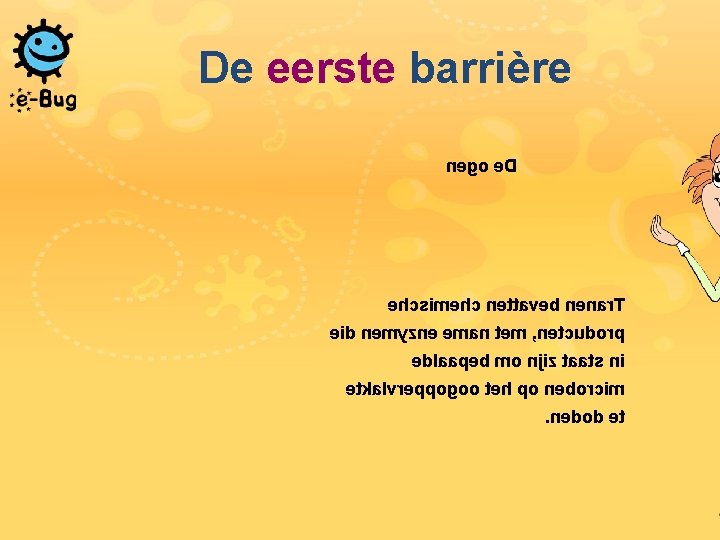 e-Bug

De eerste barrière

De ogen

Tranen bevatten chemische producten, met name enzymen die in staat zijn om bepaalde microben op het oogoppervlakte te doden.